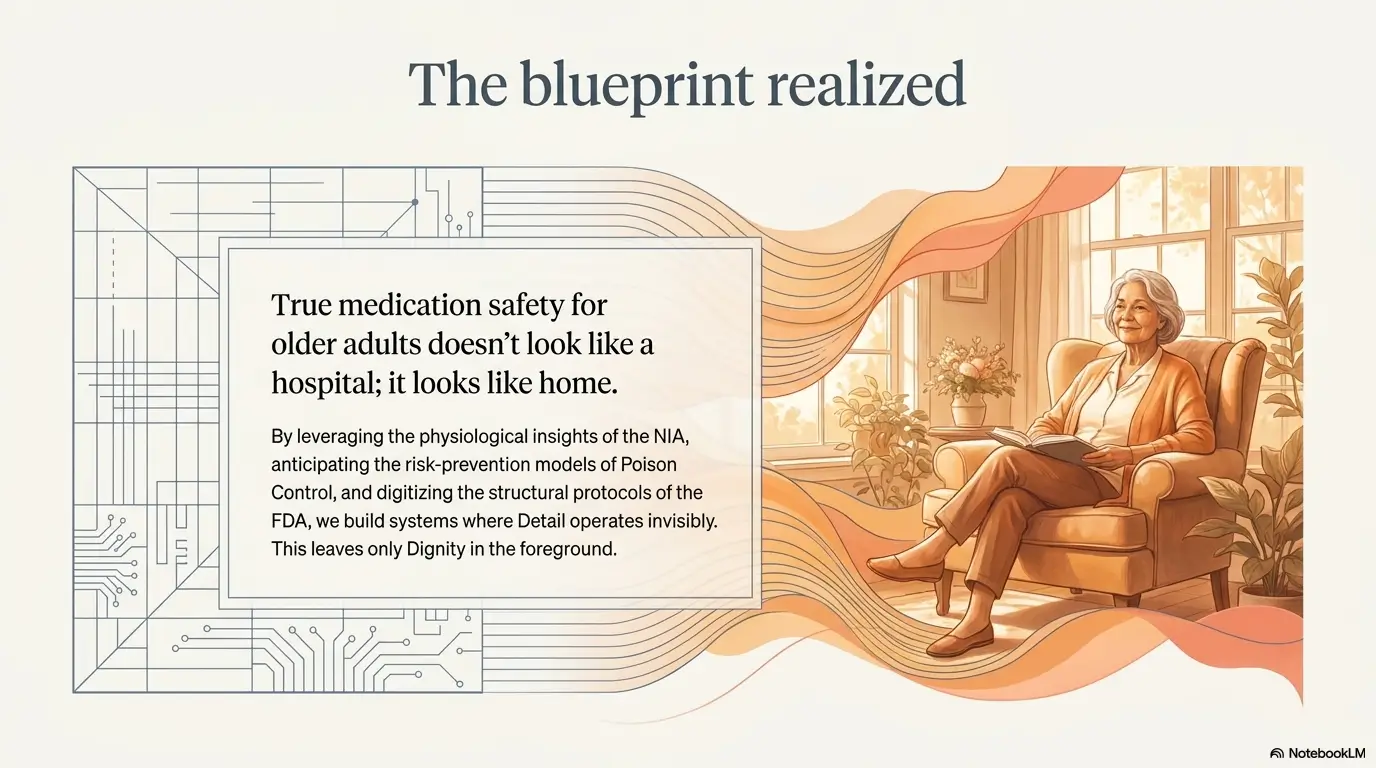 The blueprint realized

True medication safety for older adults doesn't look like a hospital; it looks like home.

By leveraging the physiological insights of the NIA, anticipating the risk-prevention models of Poison Control, and digitizing the structural protocols of the FDA, we build systems where Detail operates invisibly. This leaves only Dignity in the foreground.

NotebookLM